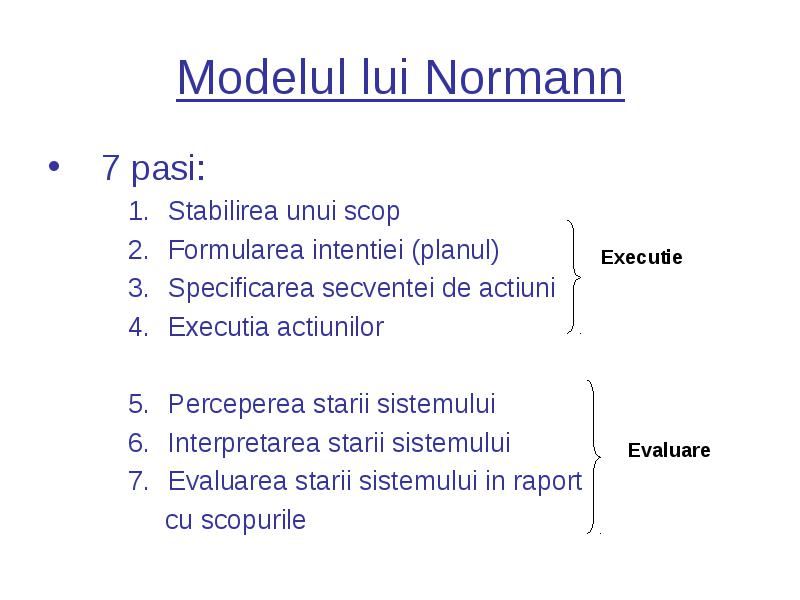 Modelul lui Normann

• 7 pasi:
1. Stabilirea unui scop
2. Formularea intentiei (planul)
3. Specificarea secventei de actiuni
4. Executia actiunilor

Executie

5. Perceperea starii sistemului
6. Interpretarea starii sistemului
7. Evaluarea starii sistemului in raport cu scopurile

Evaluare